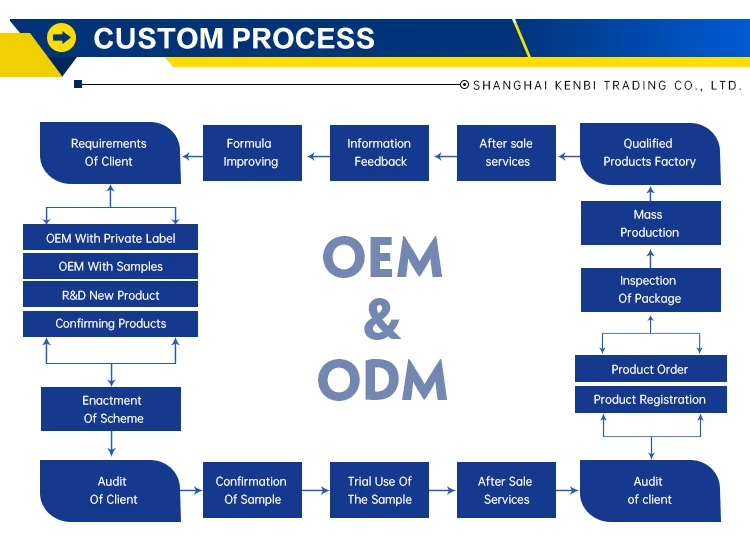 CUSTOM PROCESS

SHANGHAI KENBI TRADING CO., LTD.

Requirements Of Client

Formula Improving

Information Feedback

After sale services

Qualified Products Factory

OEM With Private Label

OEM With Samples

R&D New Product

Confirming Products

OEM & ODM

Mass Production

Inspection Of Package

Product Order

Product Registration

Enactment Of Scheme

Audit Of Client

Confirmation Of Sample

Trial Use Of The Sample

After Sale Services

Audit of client